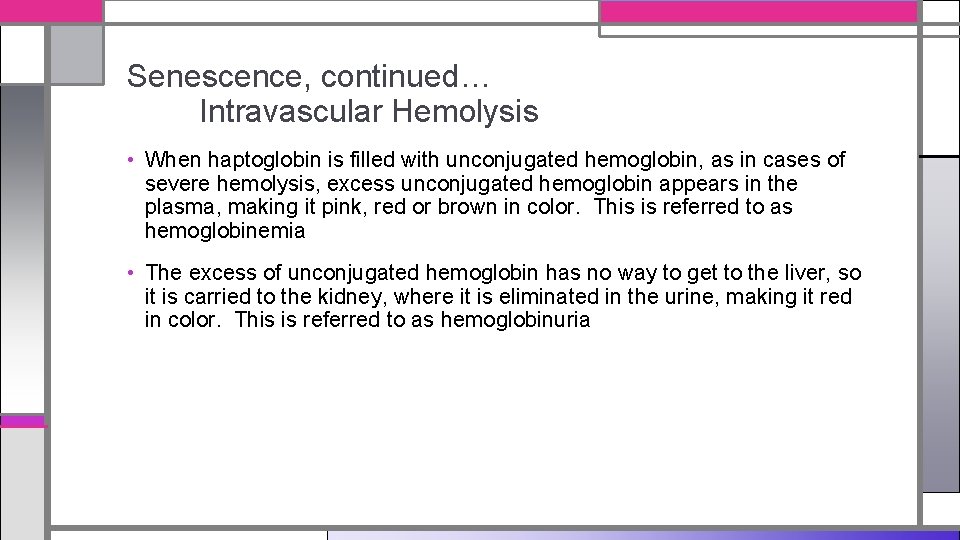 Senescence, continued…
Intravascular Hemolysis

• When haptoglobin is filled with unconjugated hemoglobin, as in cases of severe hemolysis, excess unconjugated hemoglobin appears in the plasma, making it pink, red or brown in color. This is referred to as hemoglobinemia

• The excess of unconjugated hemoglobin has no way to get to the liver, so it is carried to the kidney, where it is eliminated in the urine, making it red in color. This is referred to as hemoglobinuria